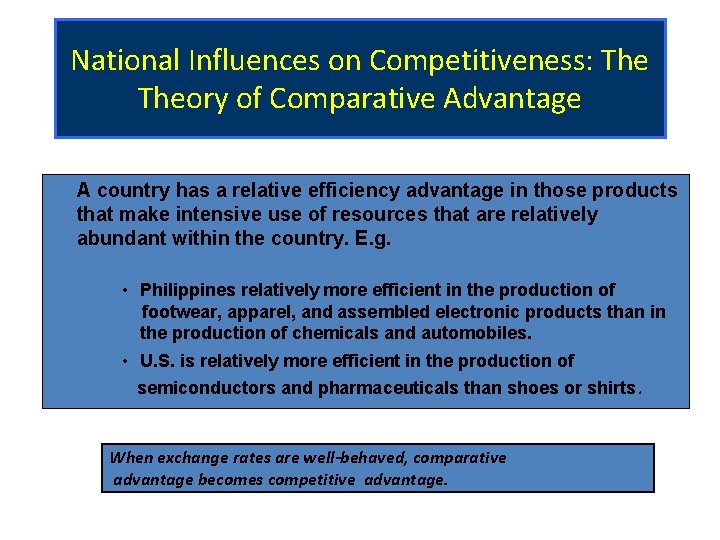 National Influences on Competitiveness: The Theory of Comparative Advantage

A country has a relative efficiency advantage in those products that make intensive use of resources that are relatively abundant within the country. E.g.

• Philippines relatively more efficient in the production of footwear, apparel, and assembled electronic products than in the production of chemicals and automobiles.

• U.S. is relatively more efficient in the production of semiconductors and pharmaceuticals than shoes or shirts.

When exchange rates are well-behaved, comparative advantage becomes competitive advantage.